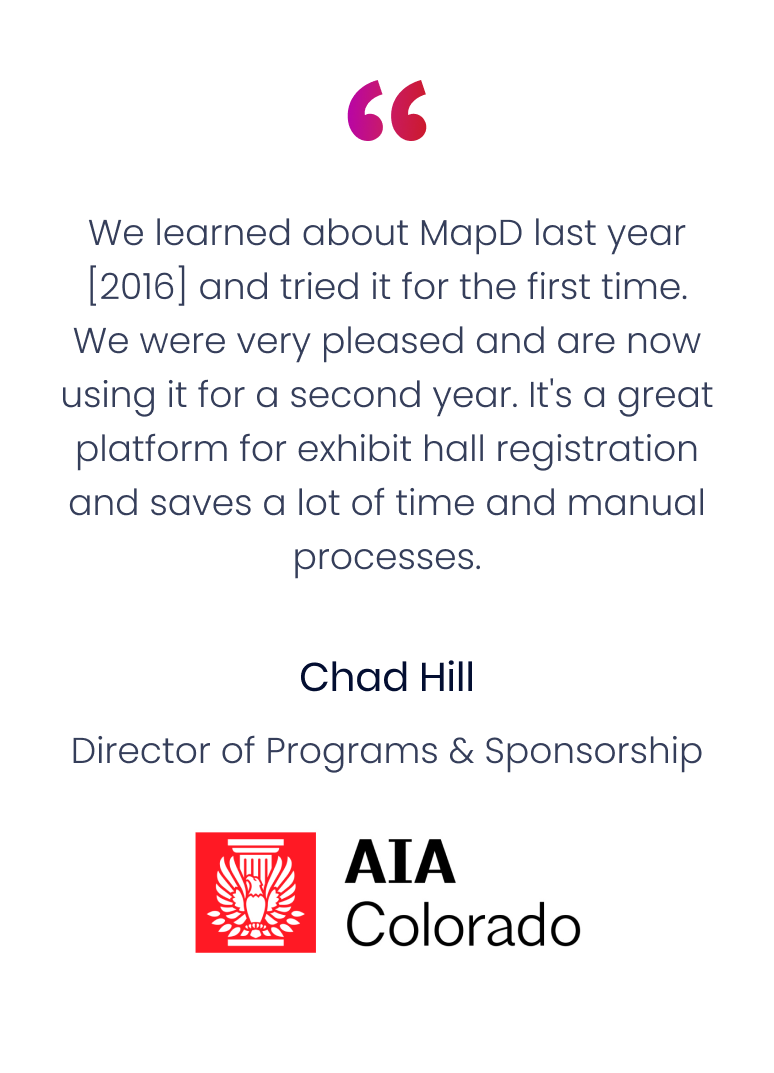 “

We learned about MapD last year [2016] and tried it for the first time. We were very pleased and are now using it for a second year. It's a great platform for exhibit hall registration and saves a lot of time and manual processes.

Chad Hill

Director of Programs & Sponsorship

AIA
Colorado